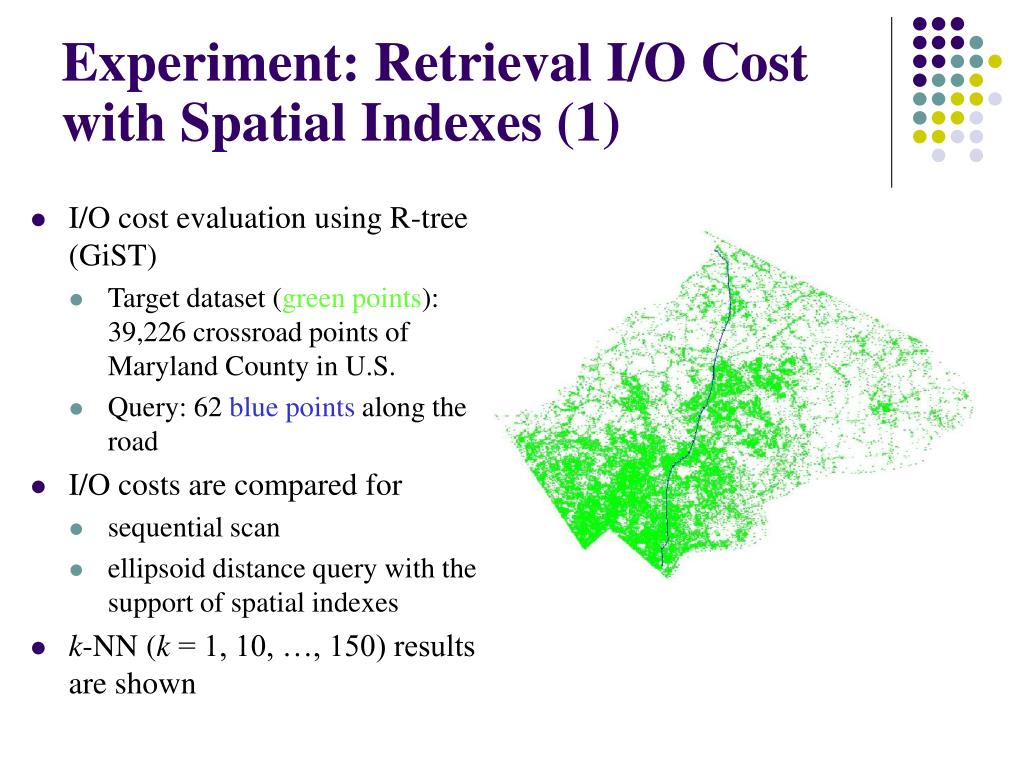 Experiment: Retrieval I/O Cost with Spatial Indexes (1)

- I/O cost evaluation using R-tree (GiST)
  - Target dataset (green points): 39,226 crossroad points of Maryland County in U.S.
  - Query: 62 blue points along the road
- I/O costs are compared for
  - sequential scan
  - ellipsoid distance query with the support of spatial indexes
- $k$-NN ($k$ = 1, 10, …, 150) results are shown